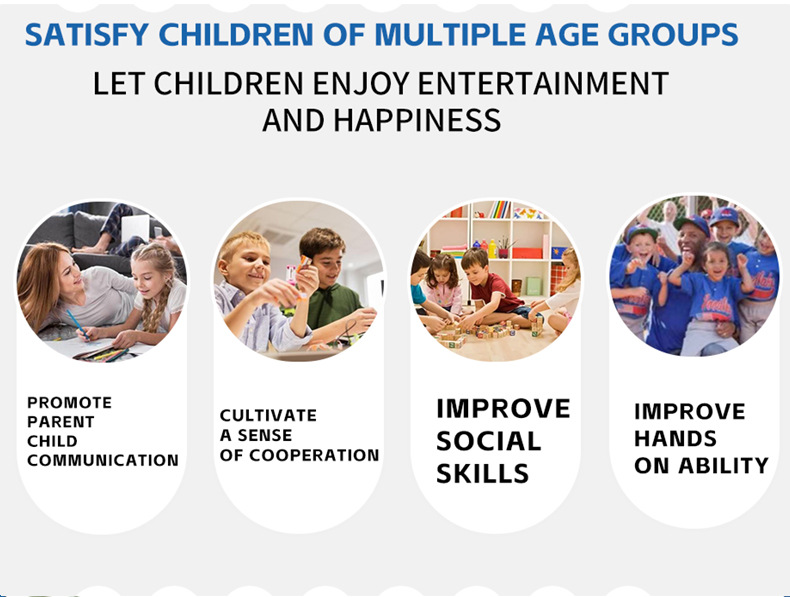 SATISFY CHILDREN OF MULTIPLE AGE GROUPS

LET CHILDREN ENJOY ENTERTAINMENT AND HAPPINESS

PROMOTE PARENT CHILD COMMUNICATION

CULTIVATE A SENSE OF COOPERATION

IMPROVE SOCIAL SKILLS

IMPROVE HANDS ON ABILITY